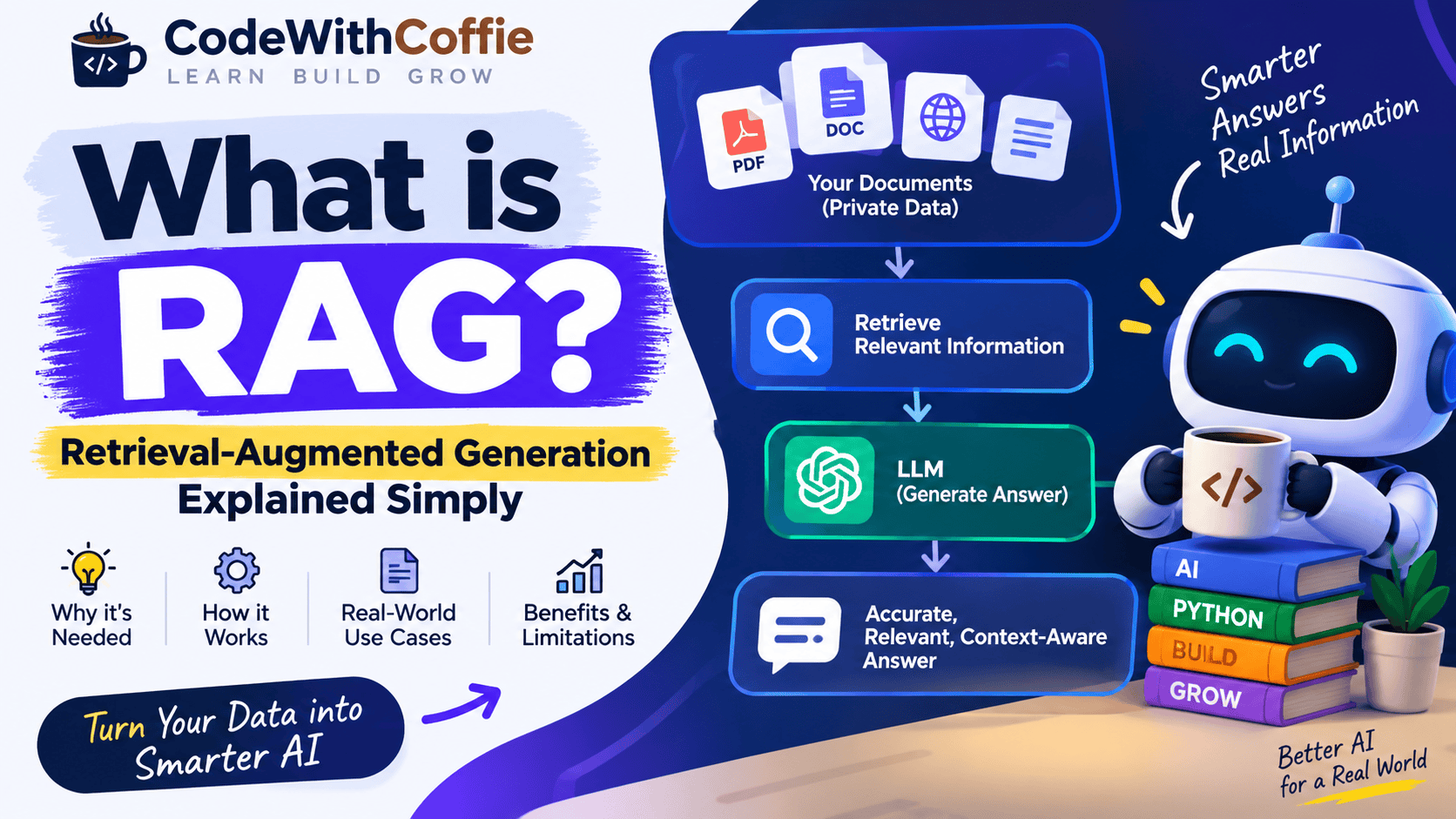 </>
CodeWithCoffie
LEARN BUILD GROW

What is RAG?

Retrieval-Augmented Generation
Explained Simply

Why it's Needed

How it Works

Real-World Use Cases

Benefits & Limitations

Turn Your Data into Smarter AI

PDF
DOC
Your Documents (Private Data)

Retrieve Relevant Information

LLM (Generate Answer)

Accurate, Relevant, Context-Aware Answer

Smarter Answers Real Information

</>

AI
PYTHON
BUILD
GROW

Better AI for a Real World